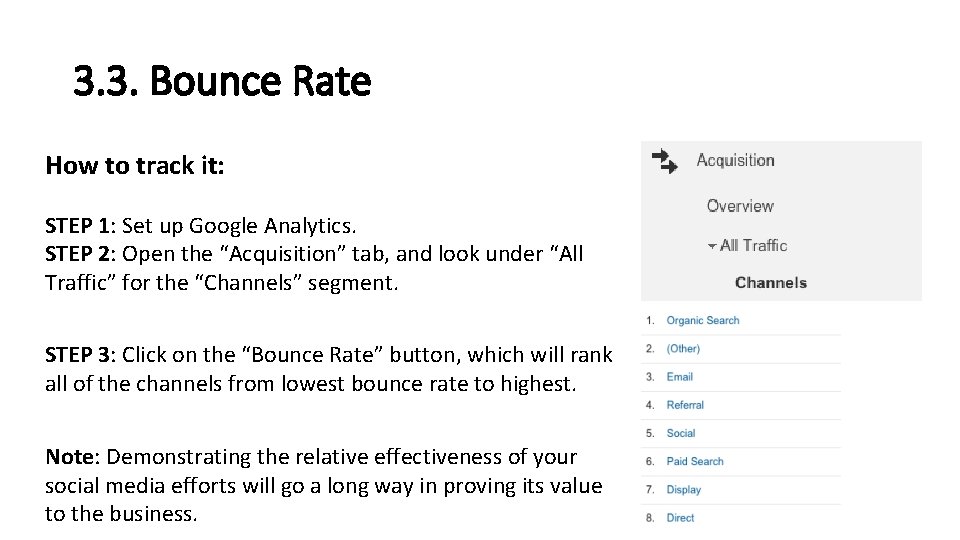 3.3. Bounce Rate

How to track it:

STEP 1: Set up Google Analytics.
STEP 2: Open the “Acquisition” tab, and look under “All Traffic” for the “Channels” segment.

STEP 3: Click on the “Bounce Rate” button, which will rank all of the channels from lowest bounce rate to highest.

Note: Demonstrating the relative effectiveness of your social media efforts will go a long way in proving its value to the business.

Acquisition
Overview
All Traffic
Channels

1. Organic Search
2. (Other)
3. Email
4. Referral
5. Social
6. Paid Search
7. Display
8. Direct